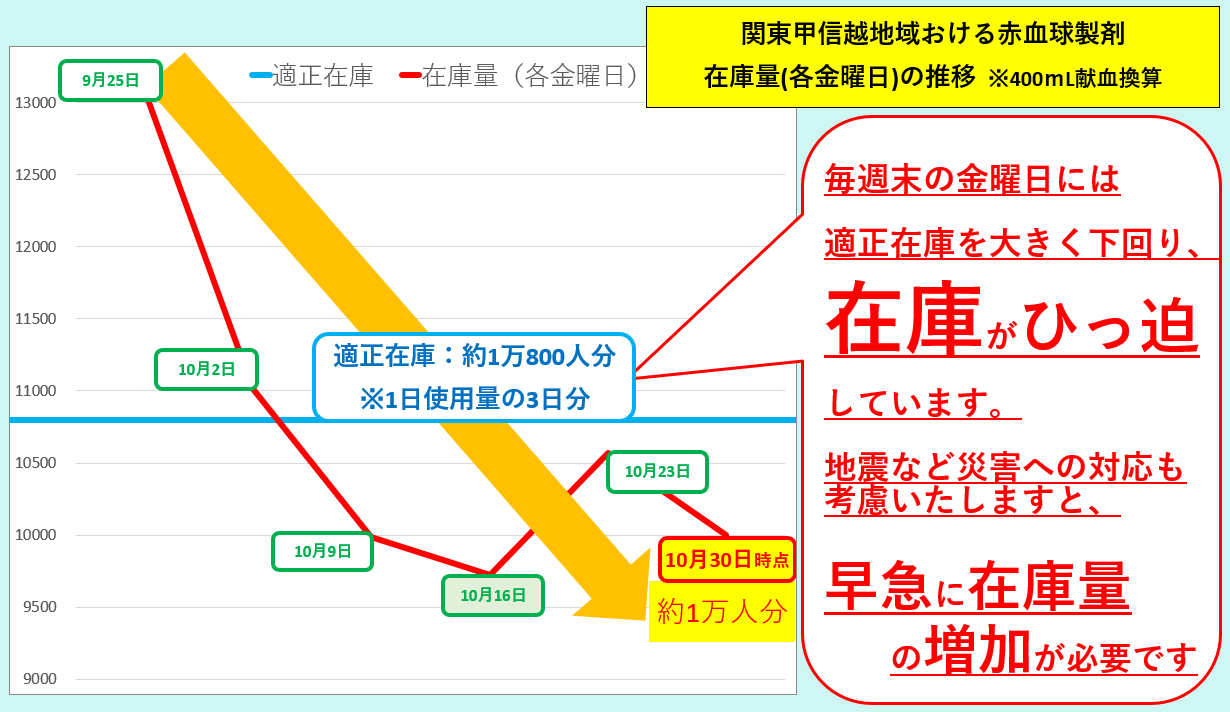 関東甲信越地域おける赤血球製剤
在庫量(各金曜日)の推移 ※400mL献血換算

適正在庫　在庫量（各金曜日）

13000
12500
12000
11500
11000
10500
10000
9500
9000

9月25日
10月2日
10月9日
10月16日
10月23日
10月30日時点
約1万人分

適正在庫：約1万800人分
※1日使用量の3日分

毎週末の金曜日には
適正在庫を大きく下回り、
在庫がひっ迫
しています。
地震など災害への対応も考慮いたしますと、
早急に在庫量
の増加が必要です